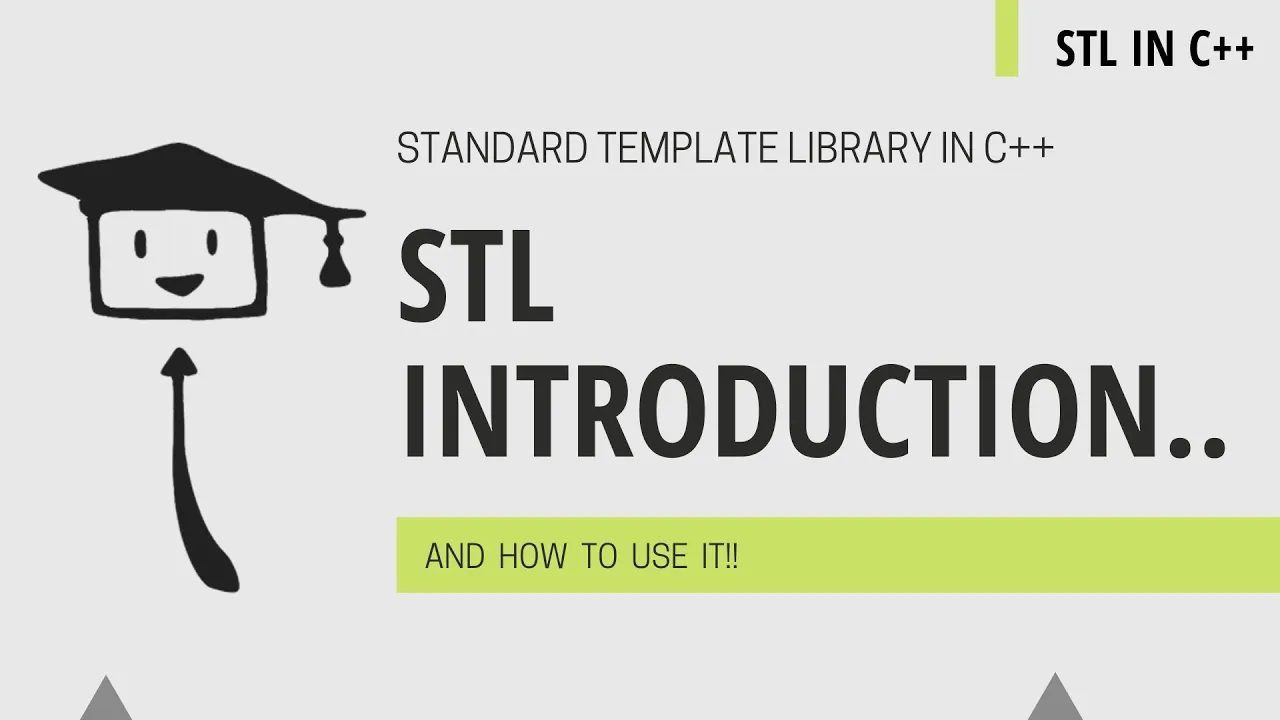 STL IN C++

STANDARD TEMPLATE LIBRARY IN C++

STL INTRODUCTION..

AND HOW TO USE IT!!